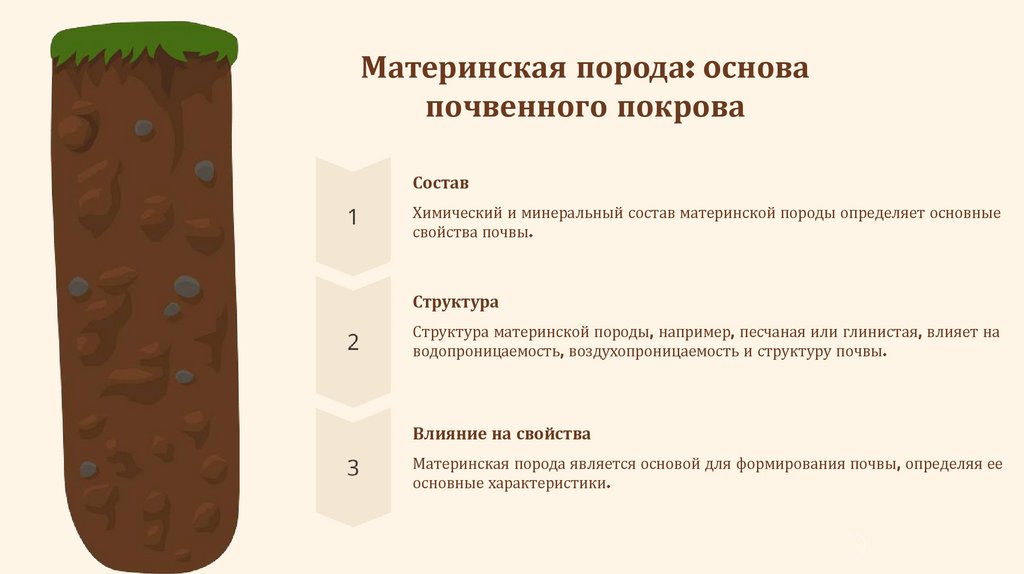 Материнская порода: основа почвенного покрова

1

Состав

Химический и минеральный состав материнской породы определяет основные свойства почвы.

2

Структура

Структура материнской породы, например, песчаная или глинистая, влияет на водопроницаемость, воздухопроницаемость и структуру почвы.

3

Влияние на свойства

Материнская порода является основой для формирования почвы, определяя ее основные характеристики.